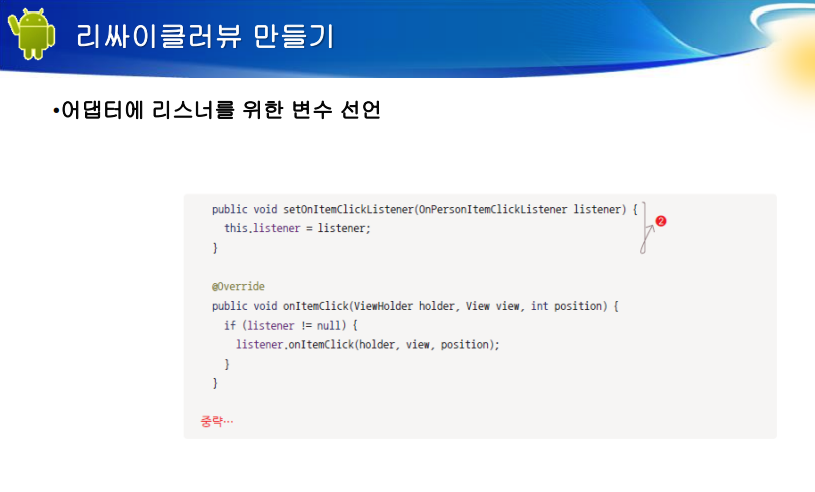 리싸이클러뷰 만들기

•어댑터에 리스너를 위한 변수 선언

public void setOnItemClickListener(OnPersonItemClickListener listener) {
this.listener = listener;
}

2

@Override
public void onItemClick(ViewHolder holder, View view, int position) {
if (listener != null) {
listener.onItemClick(holder, view, position);
}
}

중략…